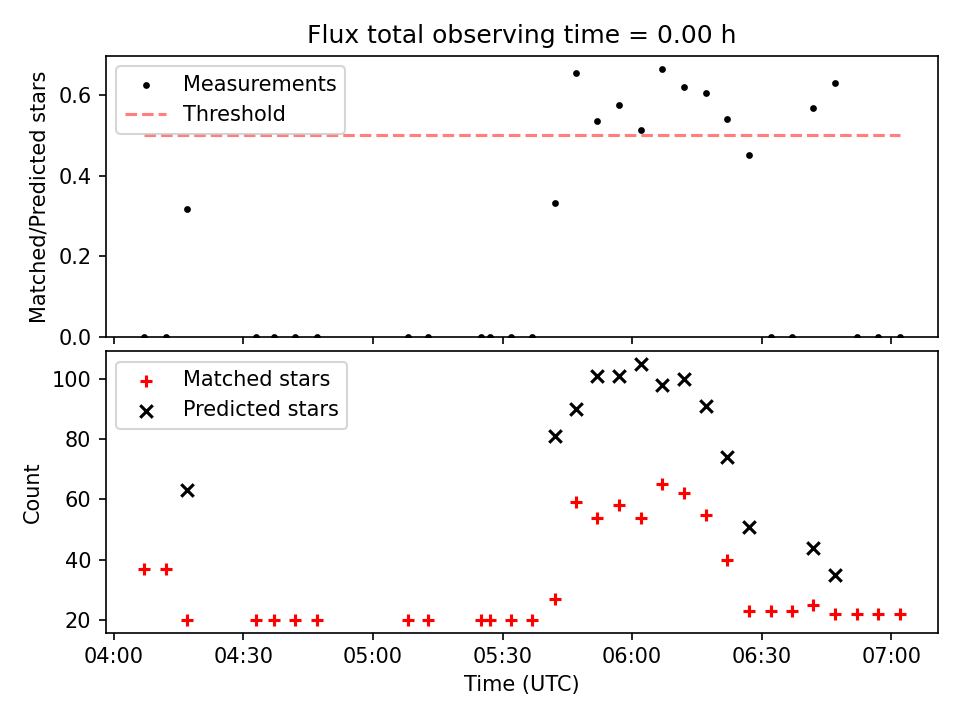 Flux total observing time = 0.00 h

Measurements
Threshold

Matched/Predicted stars

0.6
0.4
0.2
0.0

Matched stars
Predicted stars

Count

100
80
60
40
20

04:00
04:30
05:00
05:30
06:00
06:30
07:00

Time (UTC)